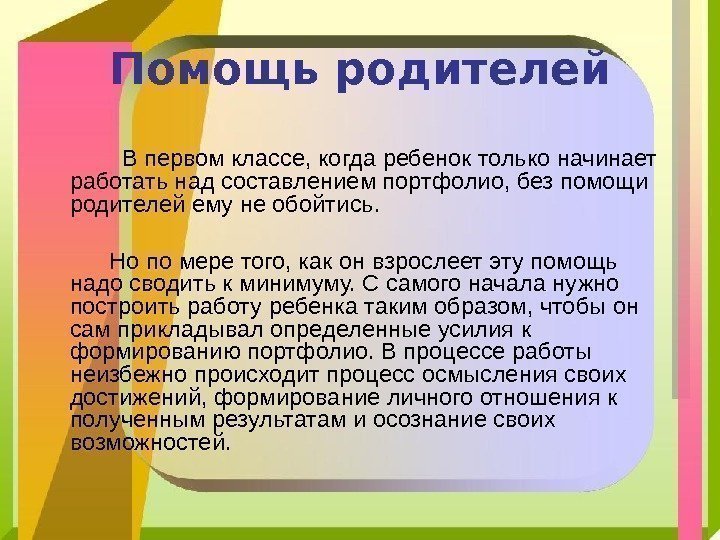 Помощь родителей

В первом классе, когда ребенок только начинает работать над составлением портфолио, без помощи родителей ему не обойтись.

Но по мере того, как он взрослеет эту помощь надо сводить к минимуму. С самого начала нужно построить работу ребенка таким образом, чтобы он сам прикладывал определенные усилия к формированию портфолио. В процессе работы неизбежно происходит процесс осмысления своих достижений, формирование личного отношения к полученным результатам и осознание своих возможностей.